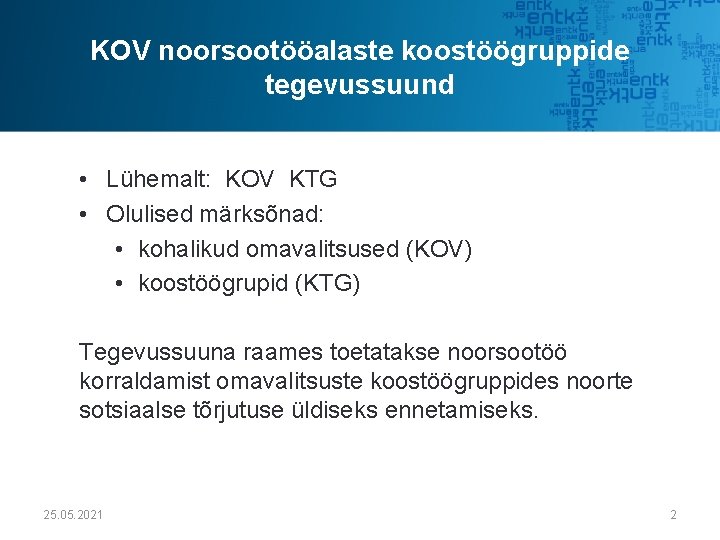 KOV noorsootööalaste koostöögruppide tegevussuund

• Lühemalt: KOV KTG
• Olulised märksõnad:
• kohalikud omavalitsused (KOV)
• koostöögrupid (KTG)

Tegevussuuna raames toetatakse noorsootöö korraldamist omavalitsuste koostöögruppides noorte sotsiaalse tõrjutuse üldiseks ennetamiseks.

25.05.2021

2